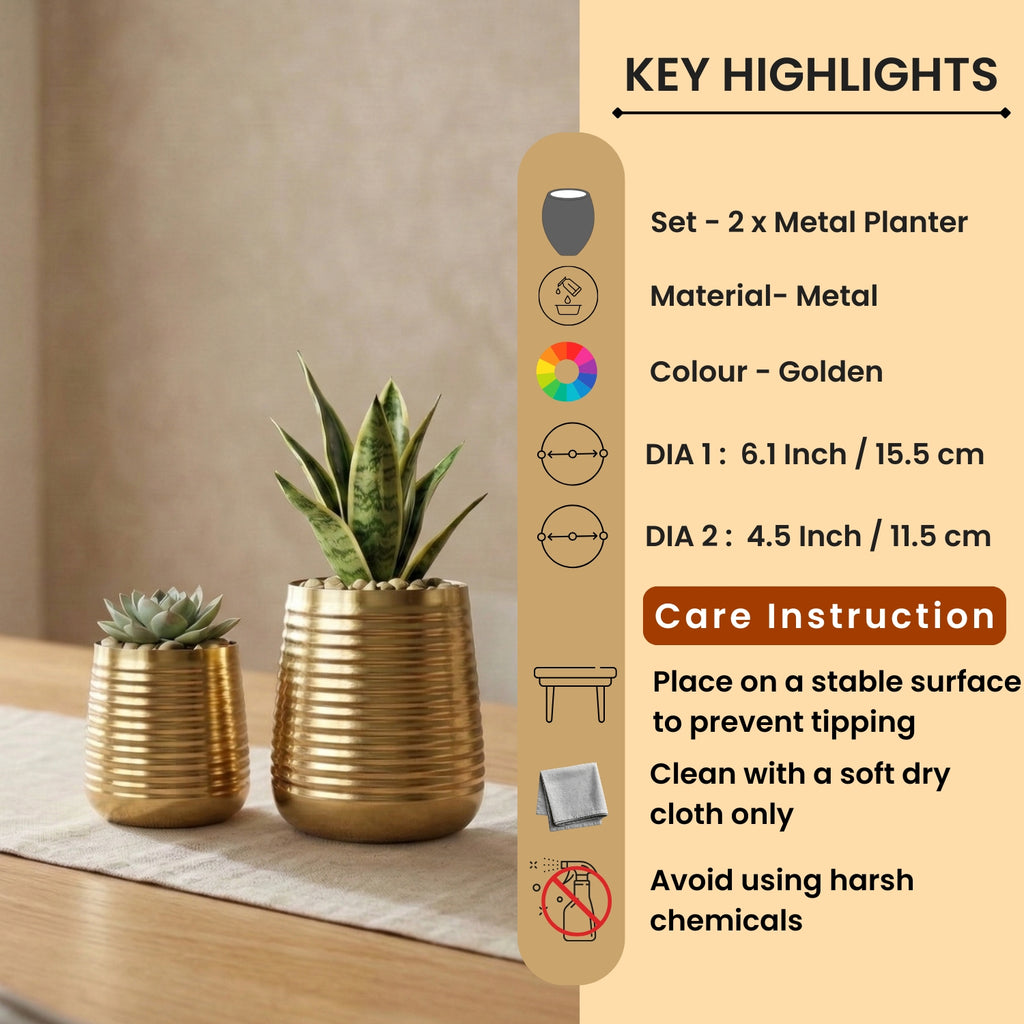 KEY HIGHLIGHTS

Set - 2 x Metal Planter

Material- Metal

Colour - Golden

DIA 1 : 6.1 Inch / 15.5 cm

DIA 2 : 4.5 Inch / 11.5 cm

Care Instruction

Place on a stable surface to prevent tipping

Clean with a soft dry cloth only

Avoid using harsh chemicals